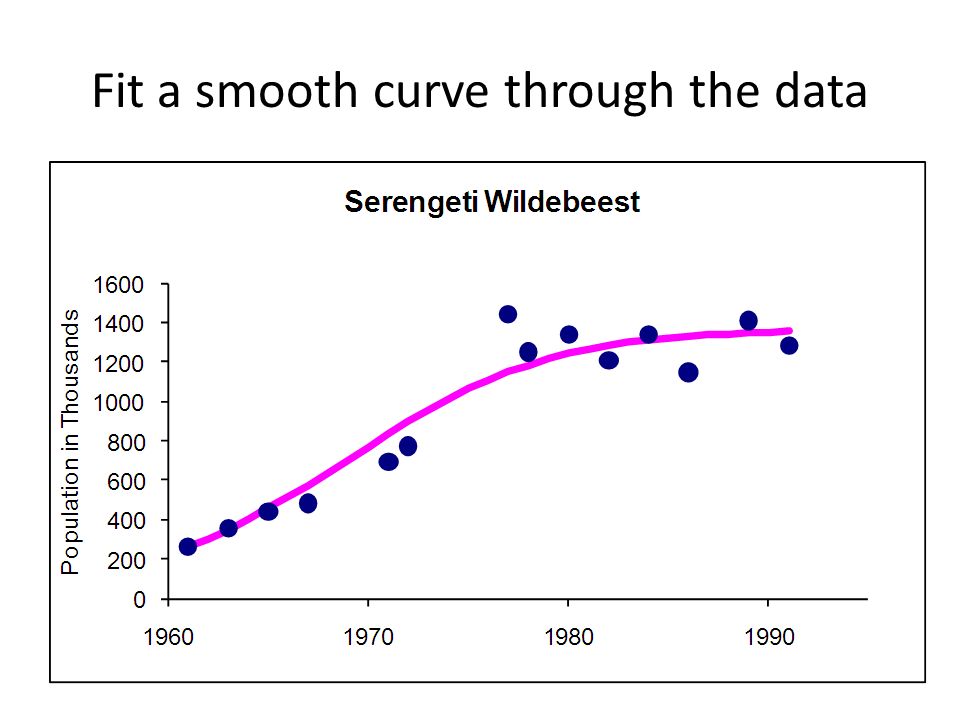 Fit a smooth curve through the data

Serengeti Wildebeest

Population in Thousands

1600
1400
1200
1000
800
600
400
200
0

1960
1970
1980
1990